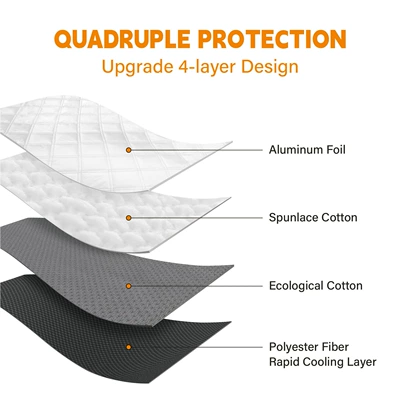 QUADRUPLE PROTECTION
Upgrade 4-layer Design

Aluminum Foil

Spunlace Cotton

Ecological Cotton

Polyester Fiber
Rapid Cooling Layer